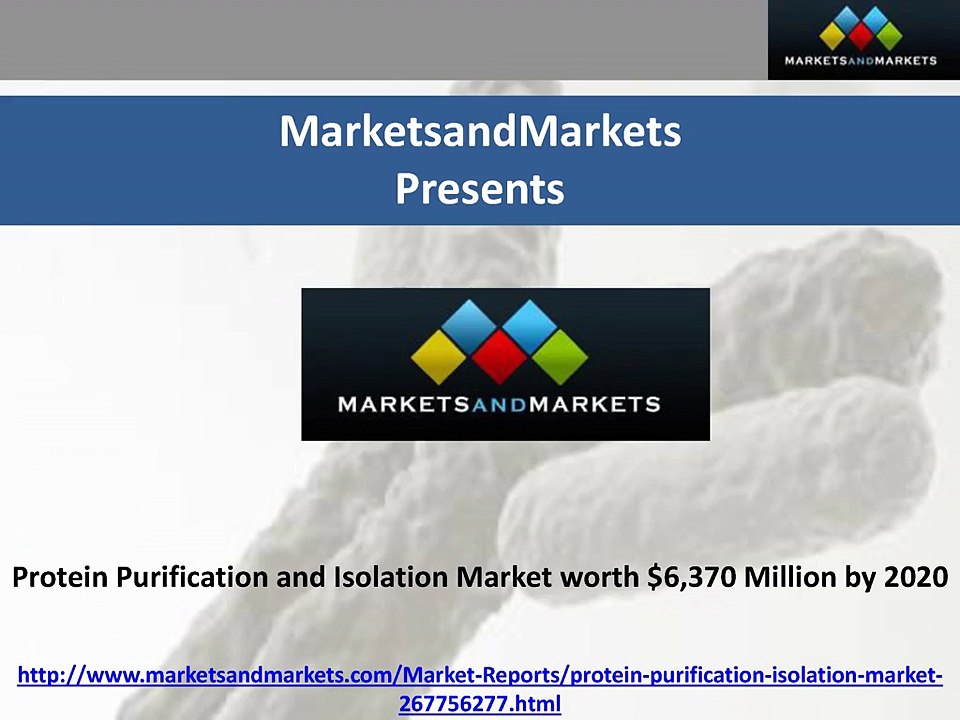 MARKETSANDMARKETS

MarketsandMarkets Presents

MARKETSANDMARKETS

Protein Purification and Isolation Market worth \$6,370 Million by 2020

http://www.marketsandmarkets.com/Market-Reports/protein-purification-isolation-market-267756277.html